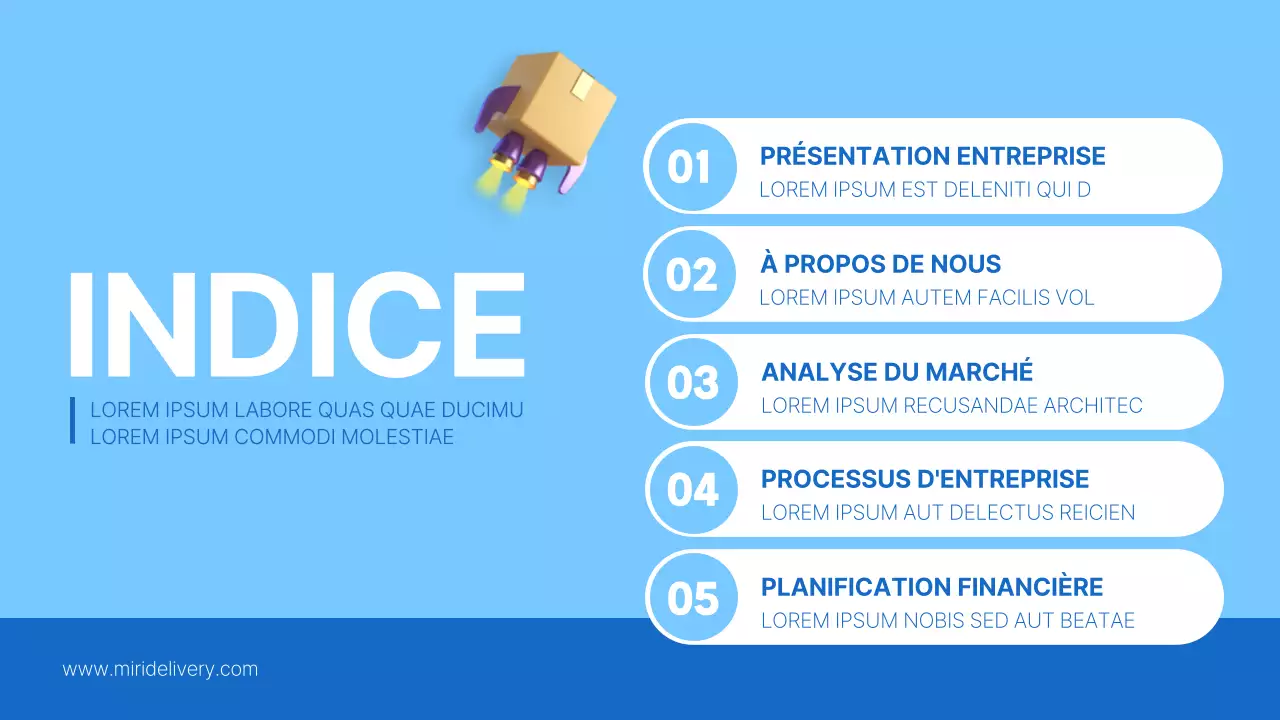 INDICE

LOREM IPSUM LABORE QUAS QUAE DUCIMU
LOREM IPSUM COMMODI MOLESTIAE

01 PRÉSENTATION ENTREPRISE
LOREM IPSUM EST DELENITI QUI D

02 À PROPOS DE NOUS
LOREM IPSUM AUTEM FACILIS VOL

03 ANALYSE DU MARCHÉ
LOREM IPSUM RECUSANDAE ARCHITEC

04 PROCESSUS D'ENTREPRISE
LOREM IPSUM AUT DELECTUS REICIEN

05 PLANIFICATION FINANCIÈRE
LOREM IPSUM NOBIS SED AUT BEATAE

www.miridelivery.com